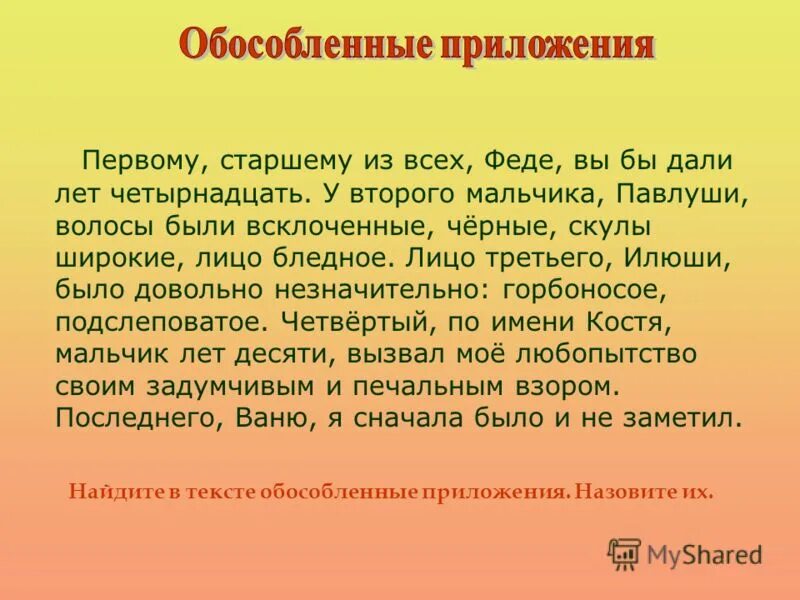 Обособленные приложения

Первому, старшему из всех, Феде, вы бы дали лет четырнадцать. У второго мальчика, Павлуши, волосы были всклоченные, чёрные, скулы широкие, лицо бледное. Лицо третьего, Илюши, было довольно незначительно: горбоносое, подслеповатое. Четвёртый, по имени Костя, мальчик лет десяти, вызвал моё любопытство своим задумчивым и печальным взором. Последнего, Ваню, я сначала было и не заметил.

Найдите в тексте обособленные приложения. Назовите их.

MyShared